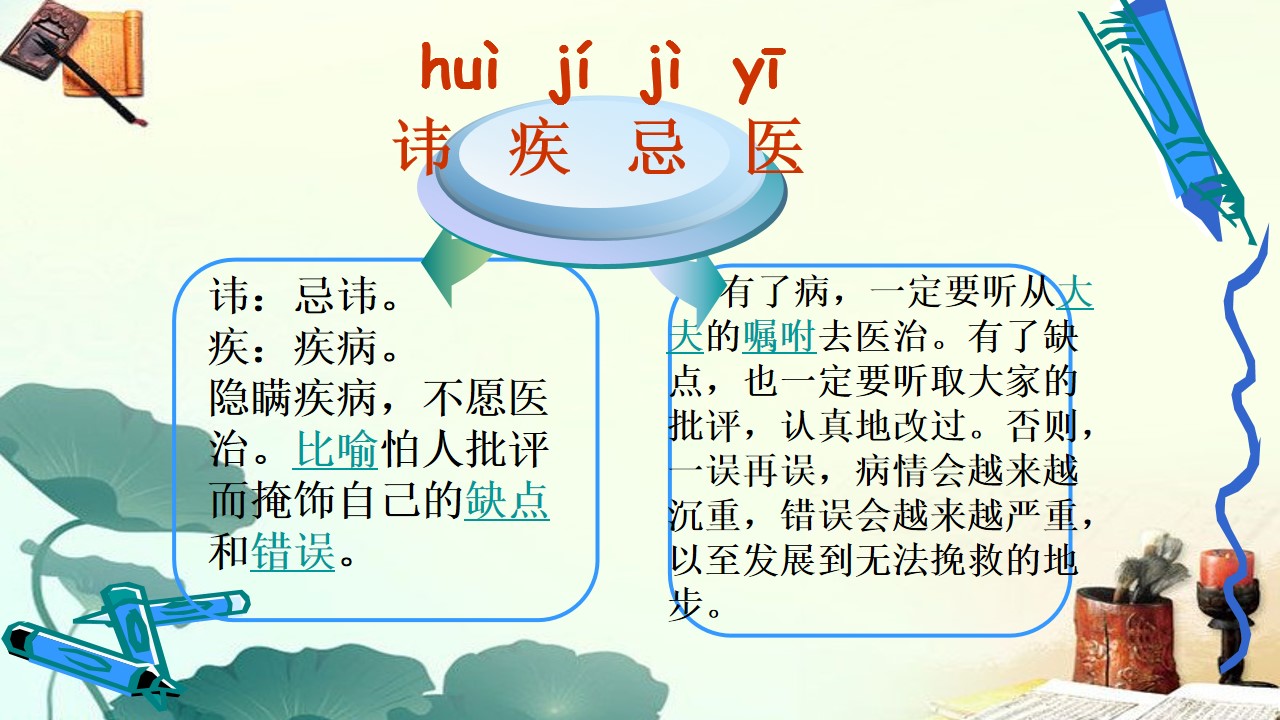 huì jí jì yī
讳 疾 忌 医

讳：忌讳。
疾：疾病。
隐瞒疾病，不愿医治。比喻怕人批评而掩饰自己的缺点和错误。

有了病，一定要听从大夫的嘱咐去医治。有了缺点，也一定要听取大家的批评，认真地改过。否则，一误再误，病情会越来越沉重，错误会越来越严重，以至发展到无法挽救的地步。